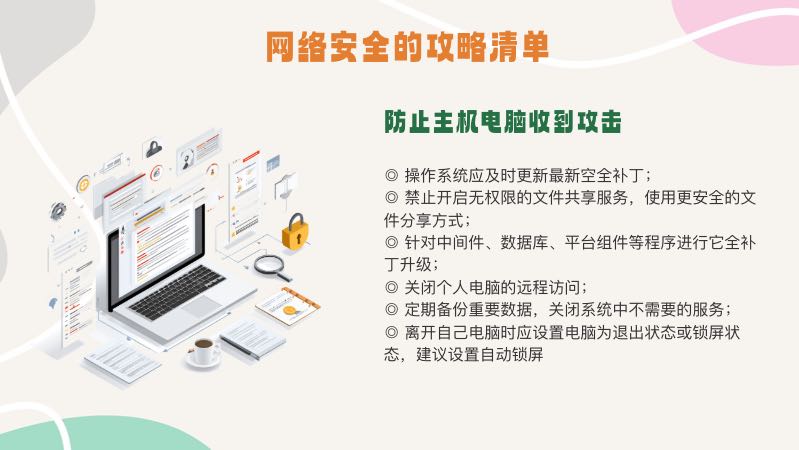 网络安全的攻略清单

防止主机电脑收到攻击

◎ 操作系统应及时更新最新空全补丁；
◎ 禁止开启无权限的文件共享服务，使用更安全的文件分享方式；
◎ 针对中间件、数据库、平台组件等程序进行它全补丁升级；
◎ 关闭个人电脑的远程访问；
◎ 定期备份重要数据，关闭系统中不需要的服务；
◎ 离开自己电脑时应设置电脑为退出状态或锁屏状态，建议设置自动锁屏